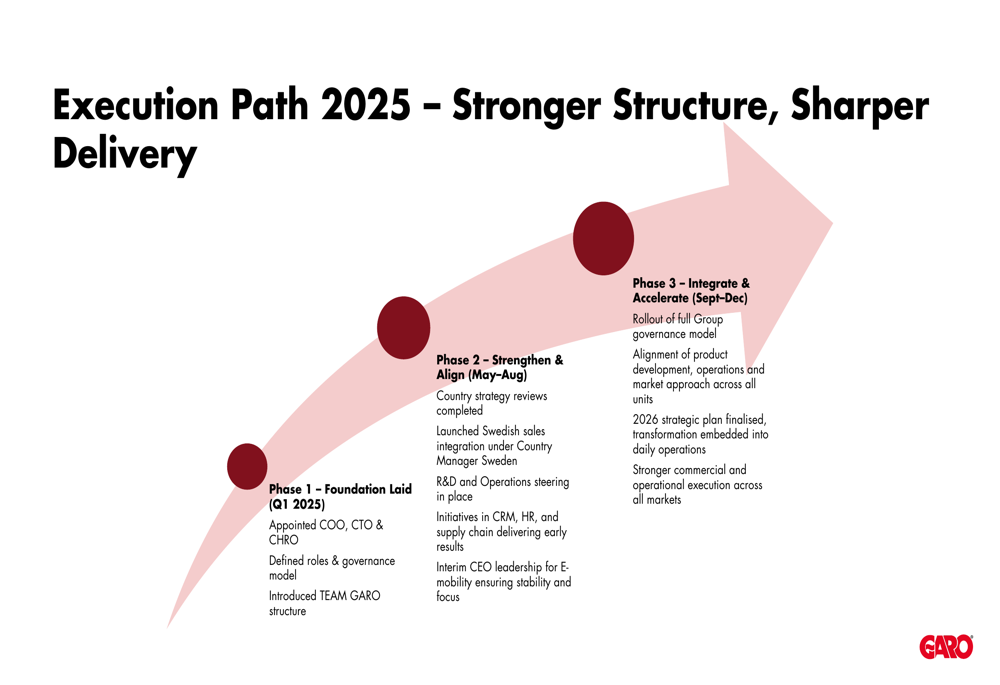 Execution Path 2025 – Stronger Structure, Sharper Delivery

Phase 1 – Foundation Laid (Q1 2025)

Appointed COO, CTO & CHRO

Defined roles & governance model

Introduced TEAM GARO structure

Phase 2 – Strengthen & Align (May–Aug)

Country strategy reviews completed

Launched Swedish sales integration under Country Manager Sweden

R&D and Operations steering in place

Initiatives in CRM, HR, and supply chain delivering early results

Interim CEO leadership for E-mobility ensuring stability and focus

Phase 3 – Integrate & Accelerate (Sept–Dec)

Rollout of full Group governance model

Alignment of product development, operations and market approach across all units

2026 strategic plan finalised, transformation embedded into daily operations

Stronger commercial and operational execution across all markets

GARO